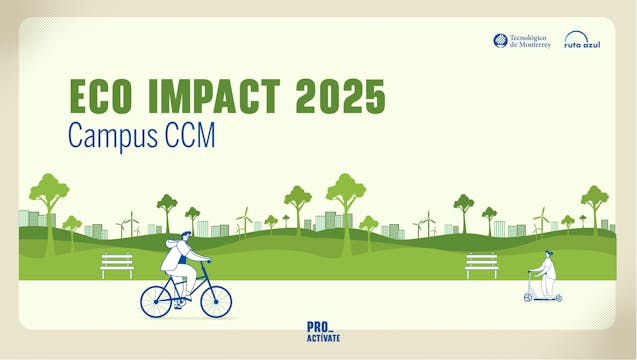 Tecnológico de Monterrey

ruta azul

ECO IMPACT 2025

Campus CCM

PRO_
ACTÍVATE